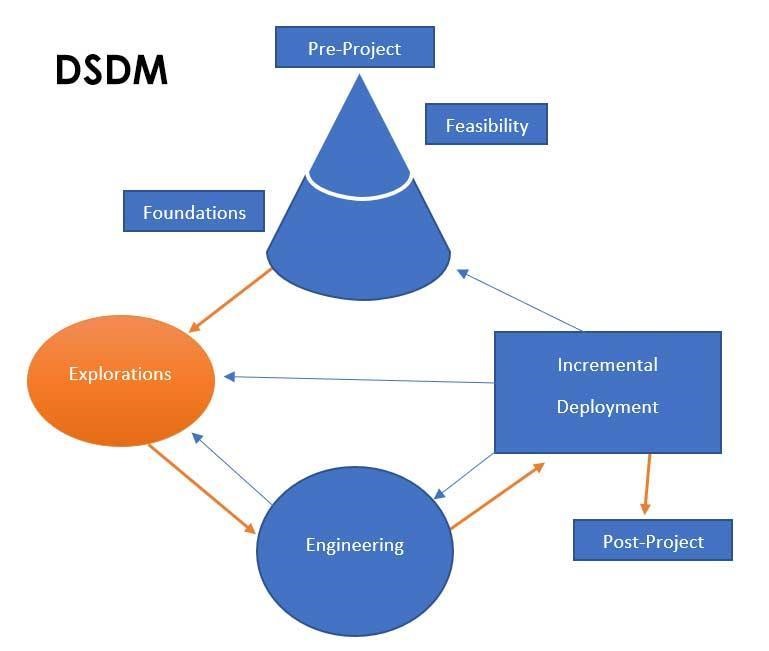 DSDM

Pre-Project

Feasibility

Foundations

Explorations

Incremental Deployment

Engineering

Post-Project